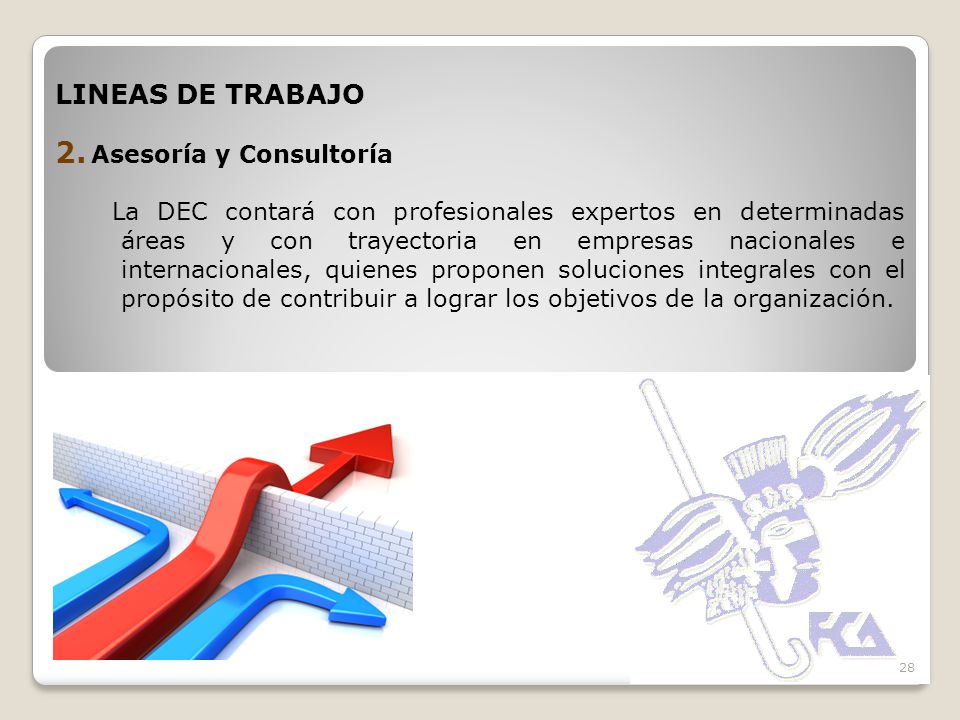 LINEAS DE TRABAJO

2. Asesoría y Consultoría

La DEC contará con profesionales expertos en determinadas áreas y con trayectoria en empresas nacionales e internacionales, quienes proponen soluciones integrales con el propósito de contribuir a lograr los objetivos de la organización.

FCA

28